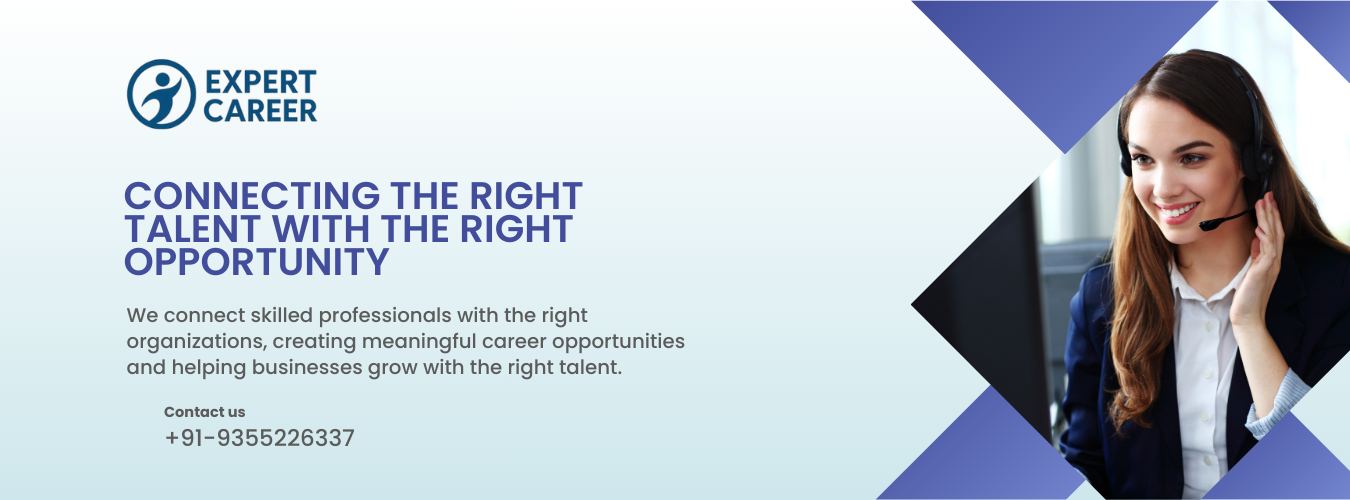 EXPERT CAREER

CONNECTING THE RIGHT TALENT WITH THE RIGHT OPPORTUNITY

We connect skilled professionals with the right organizations, creating meaningful career opportunities and helping businesses grow with the right talent.

Contact us
+91-9355226337